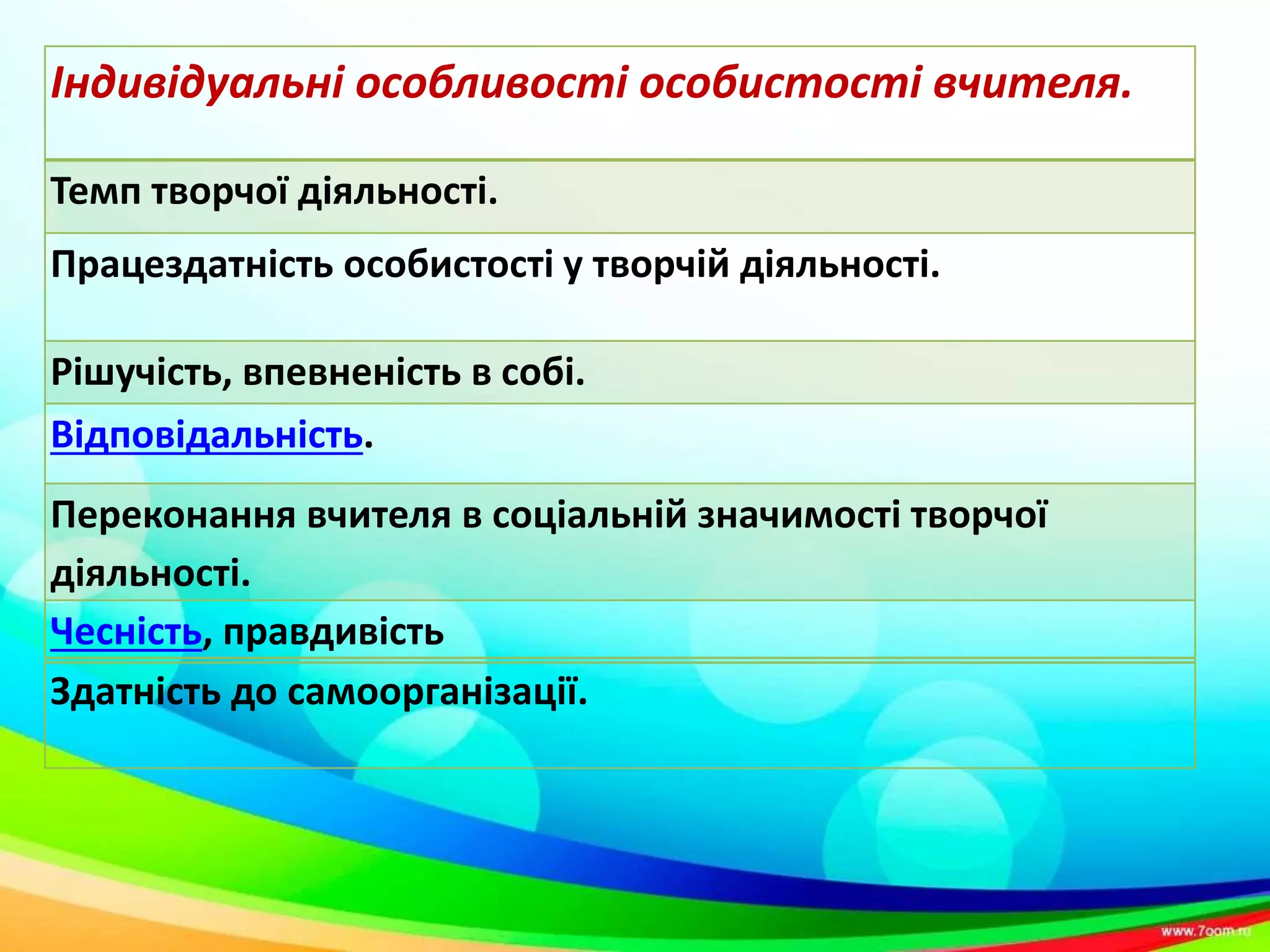 | Індивідуальні особливості особистості вчителя. |
|---|
| Темп творчої діяльності. |
| Працездатність особистості у творчій діяльності. |
| Рішучість, впевненість в собі. |
| Відповідальність. |
| Переконання вчителя в соціальній значимості творчої діяльності. |
| Чесність, правдивість |
| Здатність до самоорганізації. |

www.7oom.ru